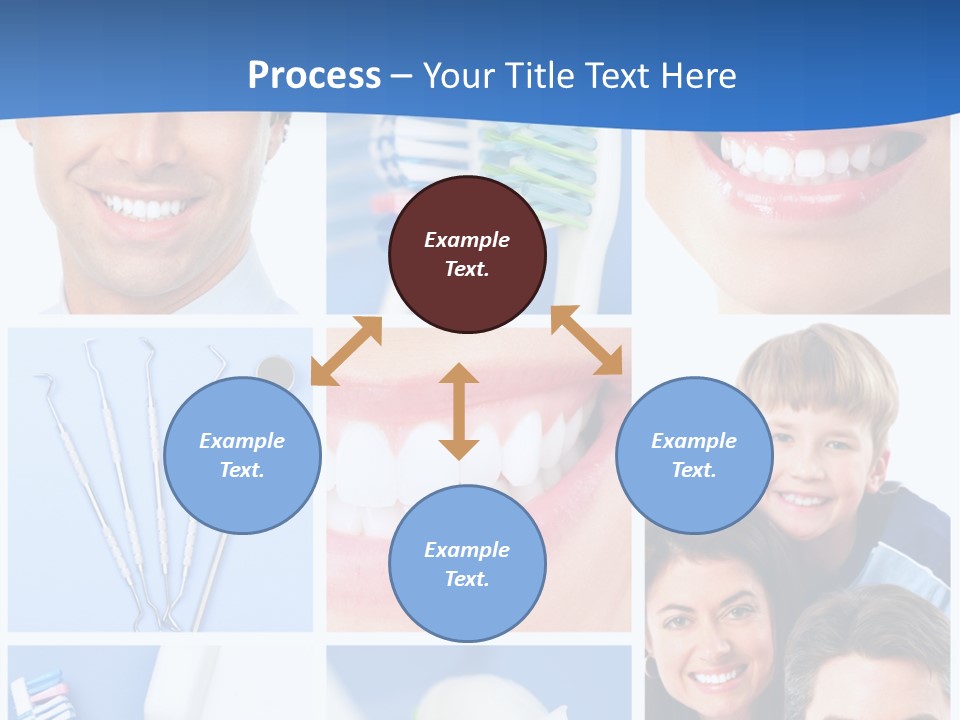 Process – Your Title Text Here

Example Text.

Example Text.

Example Text.

Example Text.